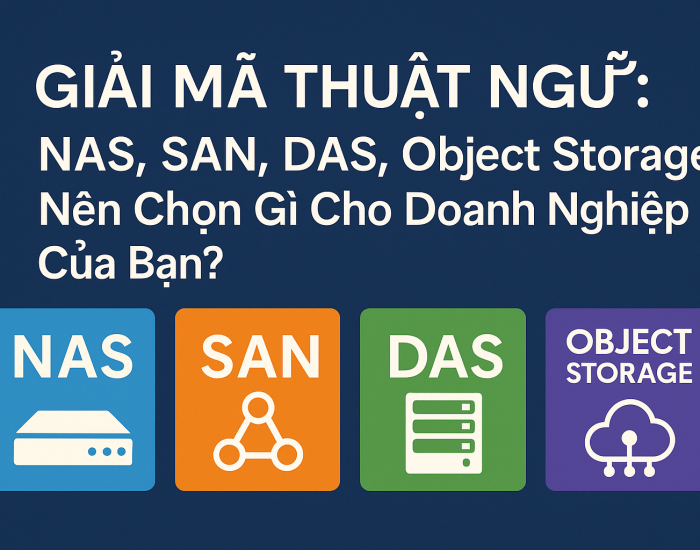 GIẢI MÃ THUẬT NGỮ:
NAS, SAN, DAS, Object Storage
Nên Chọn Gì Cho Doanh Nghiệp
Của Bạn?

NAS

SAN

DAS

OBJECT
STORAGE